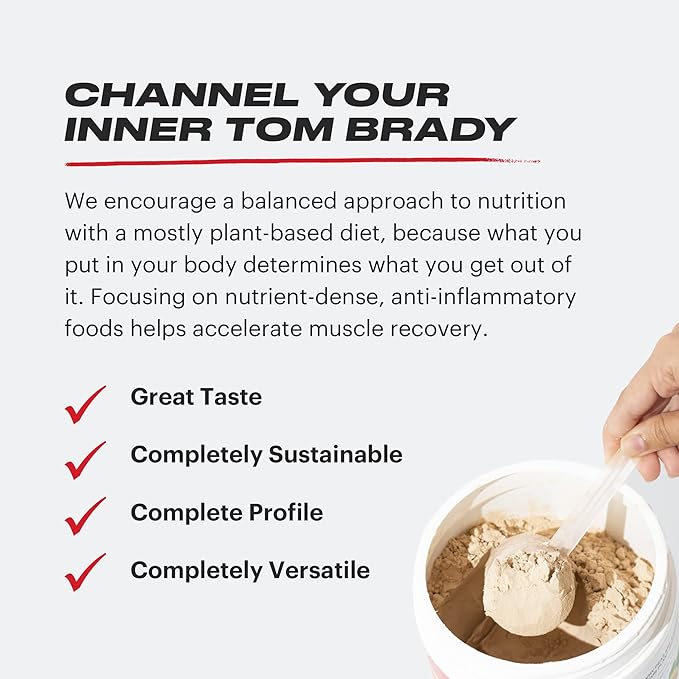 CHANNEL YOUR INNER TOM BRADY

We encourage a balanced approach to nutrition with a mostly plant-based diet, because what you put in your body determines what you get out of it. Focusing on nutrient-dense, anti-inflammatory foods helps accelerate muscle recovery.

Great Taste

Completely Sustainable

Complete Profile

Completely Versatile